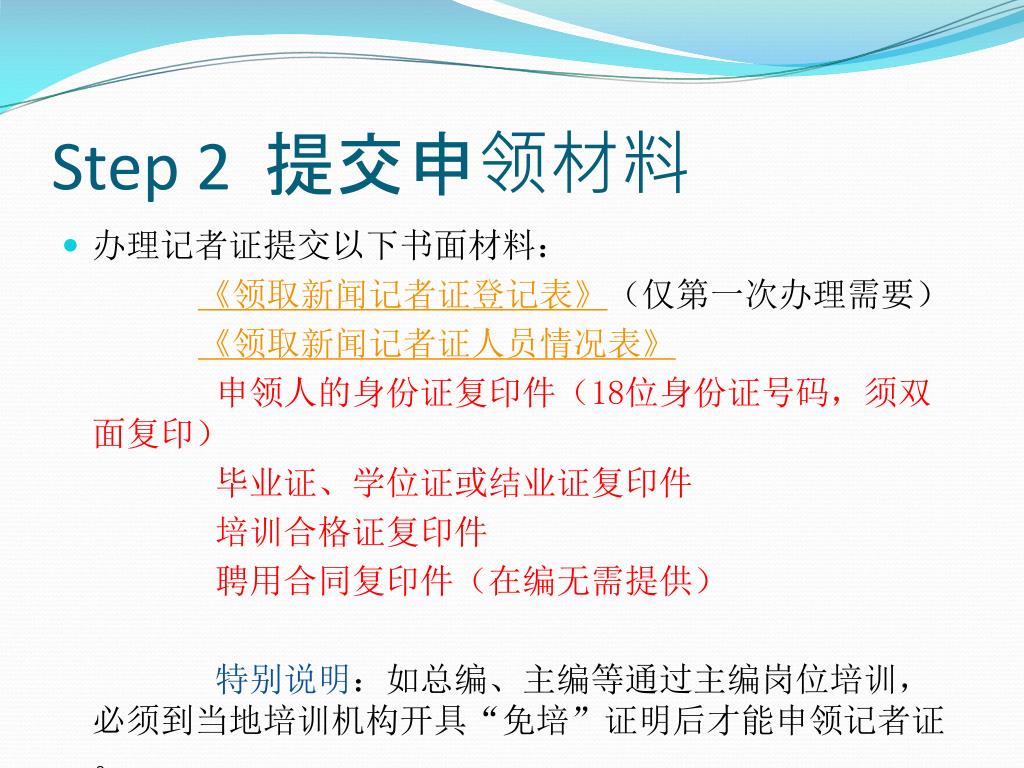 Step 2 提交申领材料

办理记者证提交以下书面材料：

《领取新闻记者证登记表》（仅第一次办理需要）

《领取新闻记者证人员情况表》

申领人的身份证复印件（18位身份证号码，须双面复印）

毕业证、学位证或结业证复印件

培训合格证复印件

聘用合同复印件（在编无需提供）

特别说明：如总编、主编等通过主编岗位培训，必须到当地培训机构开具“免培”证明后才能申领记者证。